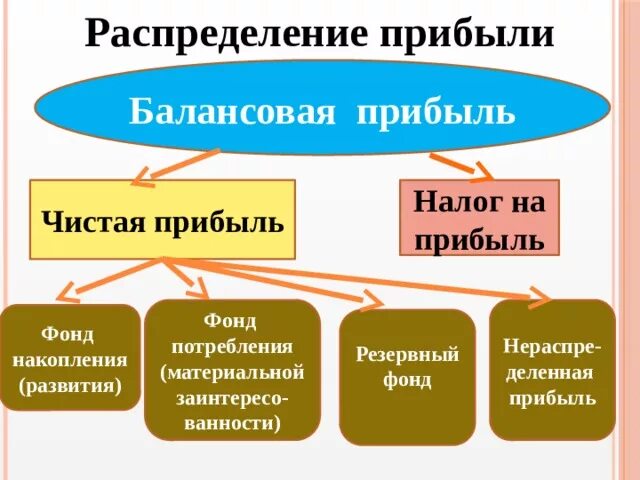 Распределение прибыли

Балансовая прибыль

Чистая прибыль

Налог на прибыль

Фонд накопления (развития)

Фонд потребления (материальной заинтересованности)

Резервный фонд

Нераспределенная прибыль